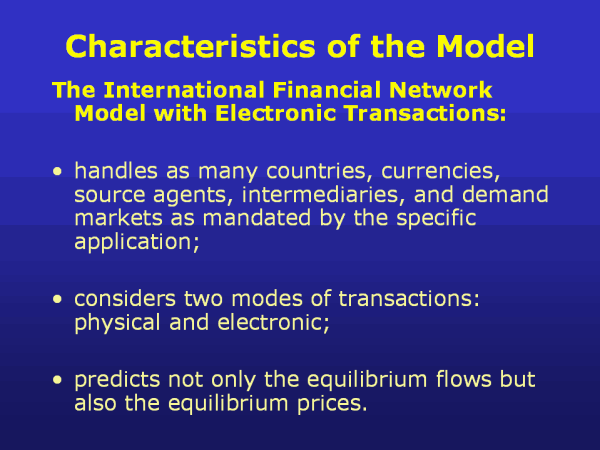 Characteristics of the Model

The International Financial Network Model with Electronic Transactions:

• handles as many countries, currencies, source agents, intermediaries, and demand markets as mandated by the specific application;

• considers two modes of transactions: physical and electronic;

• predicts not only the equilibrium flows but also the equilibrium prices.